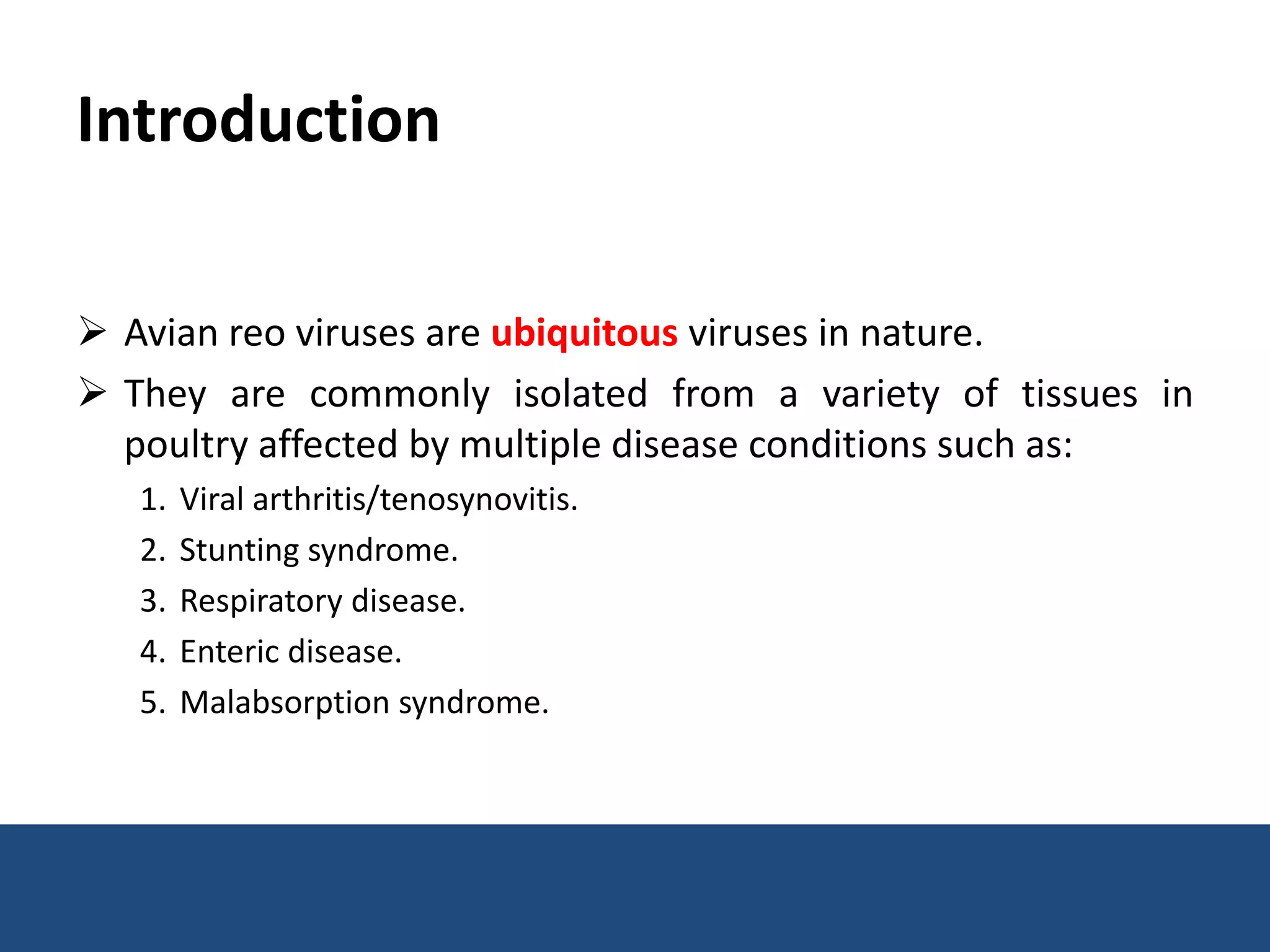 Introduction

➢ Avian reo viruses are ubiquitous viruses in nature.

➢ They are commonly isolated from a variety of tissues in poultry affected by multiple disease conditions such as:

1. Viral arthritis/tenosynovitis.
2. Stunting syndrome.
3. Respiratory disease.
4. Enteric disease.
5. Malabsorption syndrome.